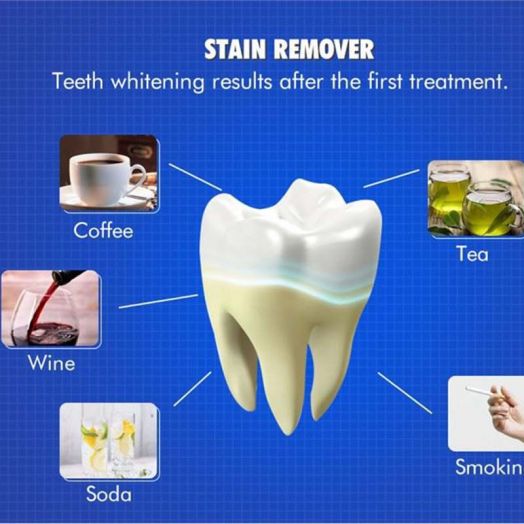 STAIN REMOVER
Teeth whitening results after the first treatment.

Coffee

Tea

Wine

Soda

Smokin